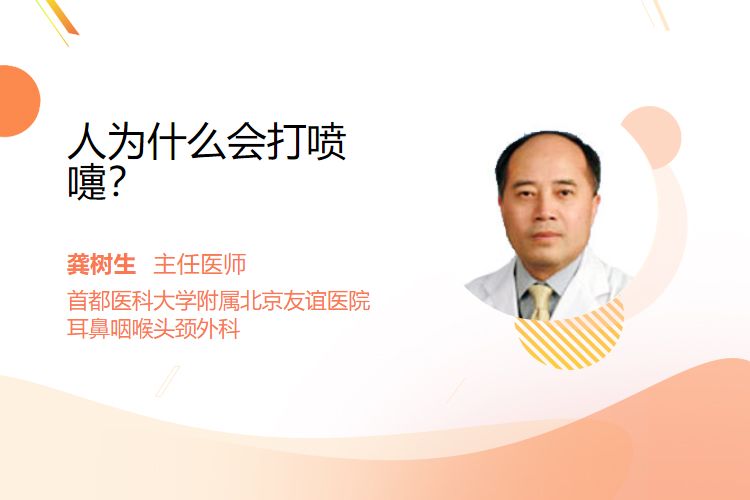 人为什么会打喷嚏?

龚树生 主任医师

首都医科大学附属北京友谊医院
耳鼻咽喉头颈外科